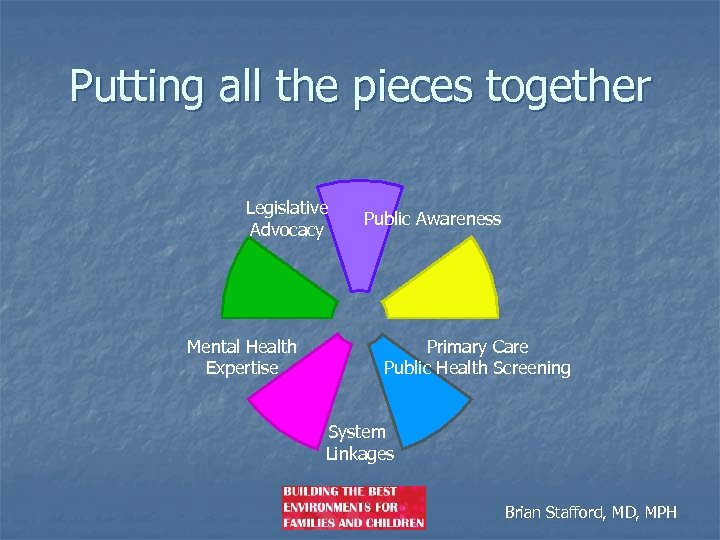 Putting all the pieces together

Legislative Advocacy

Public Awareness

Mental Health Expertise

Primary Care Public Health Screening

System Linkages

BUILDING THE BEST ENVIRONMENTS FOR FAMILIES AND CHILDREN

Brian Stafford, MD, MPH